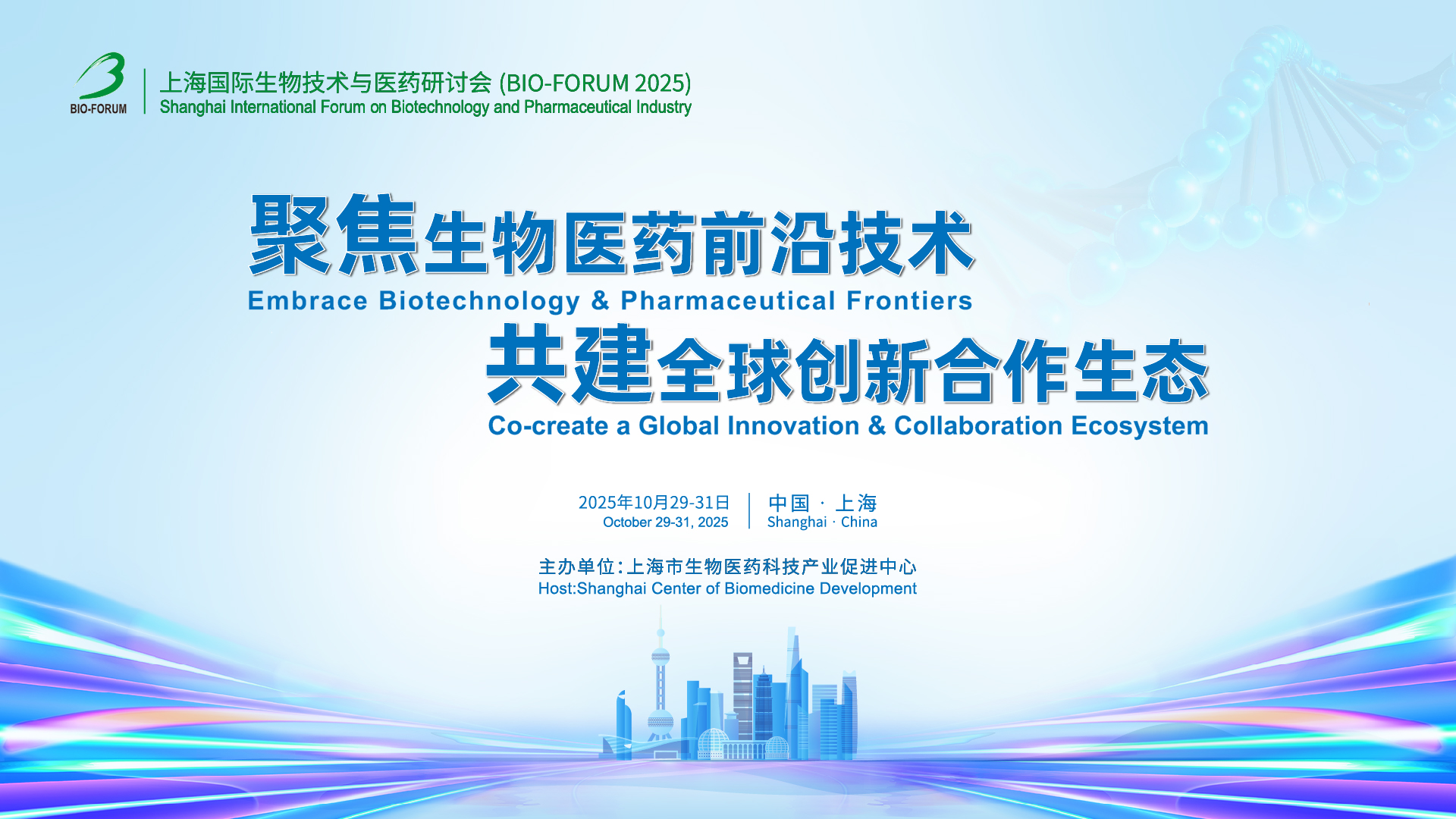 BIO-FORUM

上海国际生物技术与医药研讨会 (BIO-FORUM 2025)
Shanghai International Forum on Biotechnology and Pharmaceutical Industry

聚焦生物医药前沿技术
Embrace Biotechnology & Pharmaceutical Frontiers

共建全球创新合作生态
Co-create a Global Innovation & Collaboration Ecosystem

2025年10月29-31日
October 29-31, 2025

中国 · 上海
Shanghai · China

主办单位:上海市生物医药科技产业促进中心
Host:Shanghai Center of Biomedicine Development